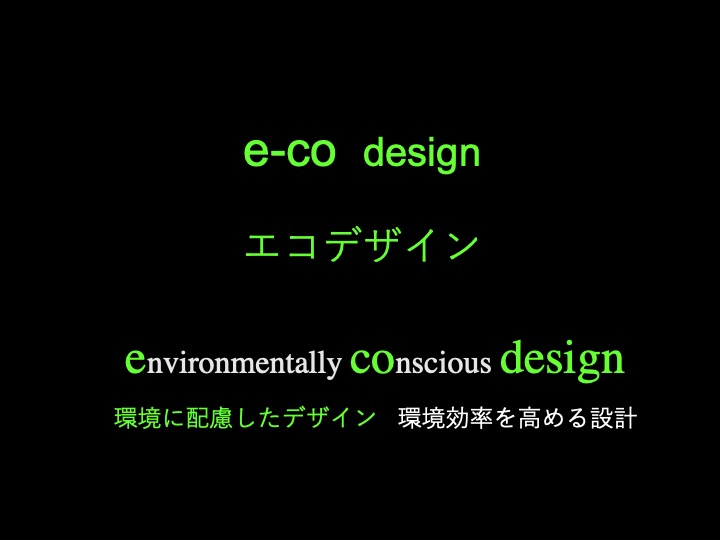 e-co design

エコデザイン

environmentally conscious design

環境に配慮したデザイン　環境効率を高める設計